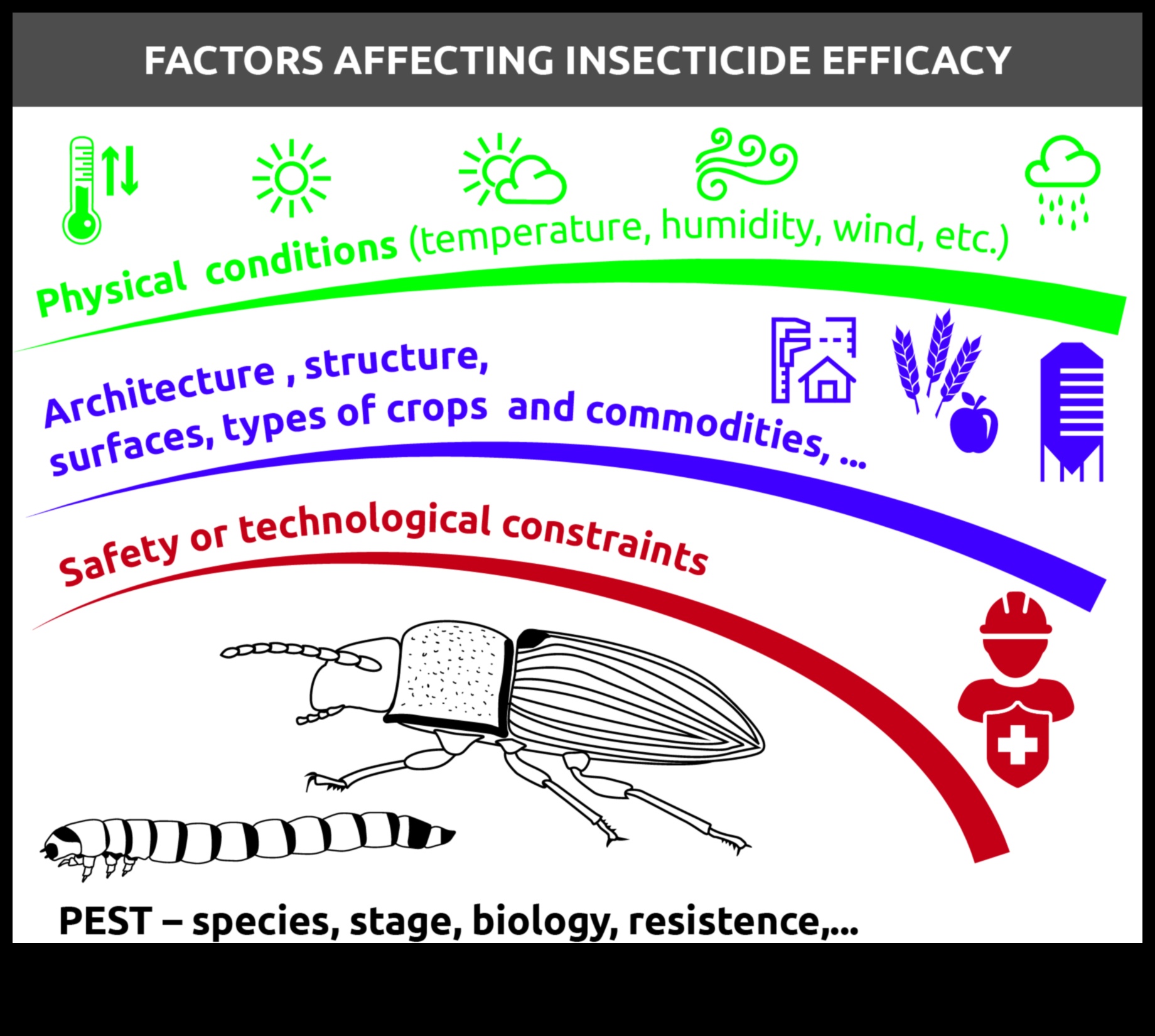 FACTORS AFFECTING INSECTICIDE EFFICACY

Physical conditions (temperature, humidity, wind, etc.)

Architecture , structure, surfaces, types of crops and commodities, ...

Safety or technological constraints

PEST – species, stage, biology, resistence,...